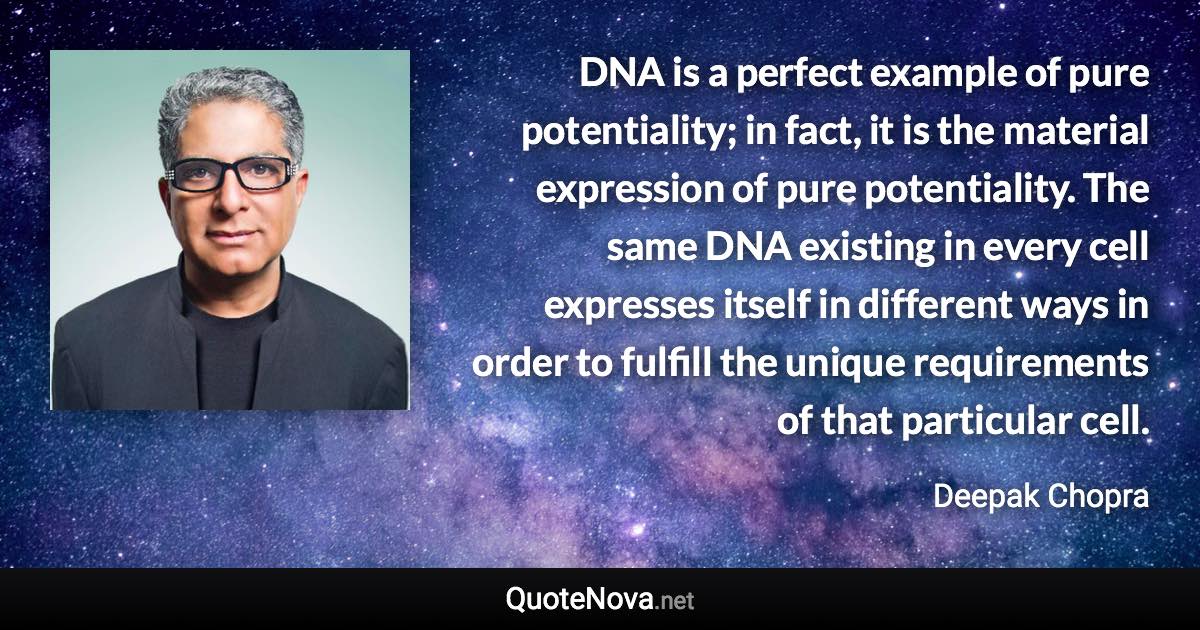 DNA is a perfect example of pure potentiality; in fact, it is the material expression of pure potentiality. The same DNA existing in every cell expresses itself in different ways in order to fulfill the unique requirements of that particular cell.

Deepak Chopra

QuoteNova.net